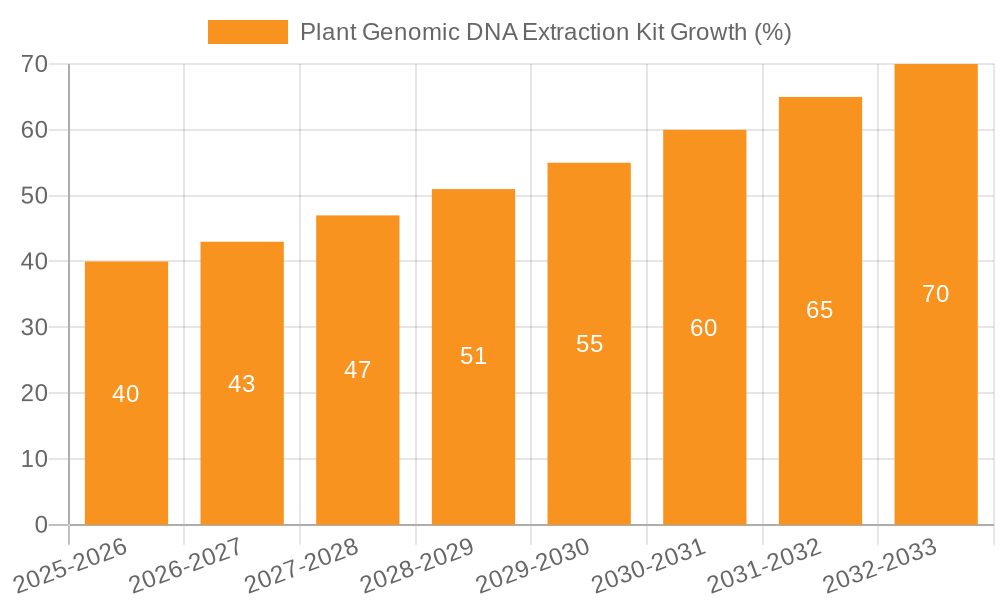 Plant Genomic DNA Extraction Kit Growth (%)

70
60
50
40
30
20
10
0

40
43
47
51
55
60
65
70

2025-2026
2026-2027
2027-2028
2028-2029
2029-2030
2030-2031
2031-2032
2032-2033